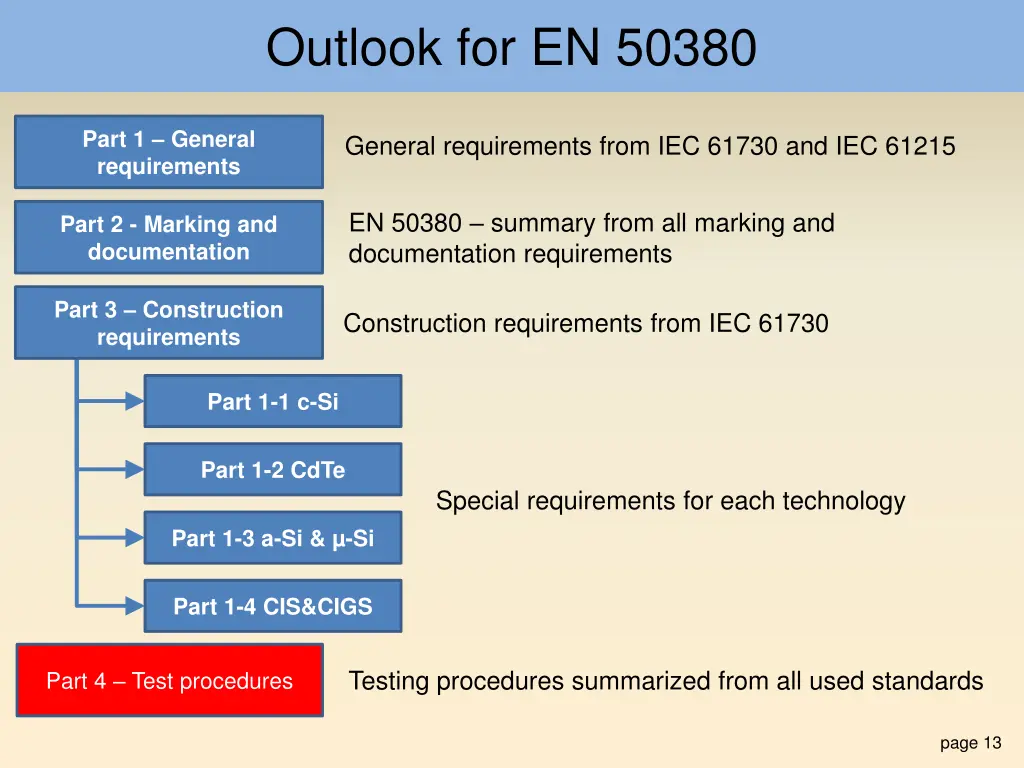 Outlook for EN 50380

Part 1 – General requirements

General requirements from IEC 61730 and IEC 61215

Part 2 - Marking and documentation

EN 50380 – summary from all marking and documentation requirements

Part 3 – Construction requirements

Construction requirements from IEC 61730

Part 1-1 c-Si

Part 1-2 CdTe

Part 1-3 a-Si & µ-Si

Part 1-4 CIS&CIGS

Special requirements for each technology

Part 4 – Test procedures

Testing procedures summarized from all used standards

page 13